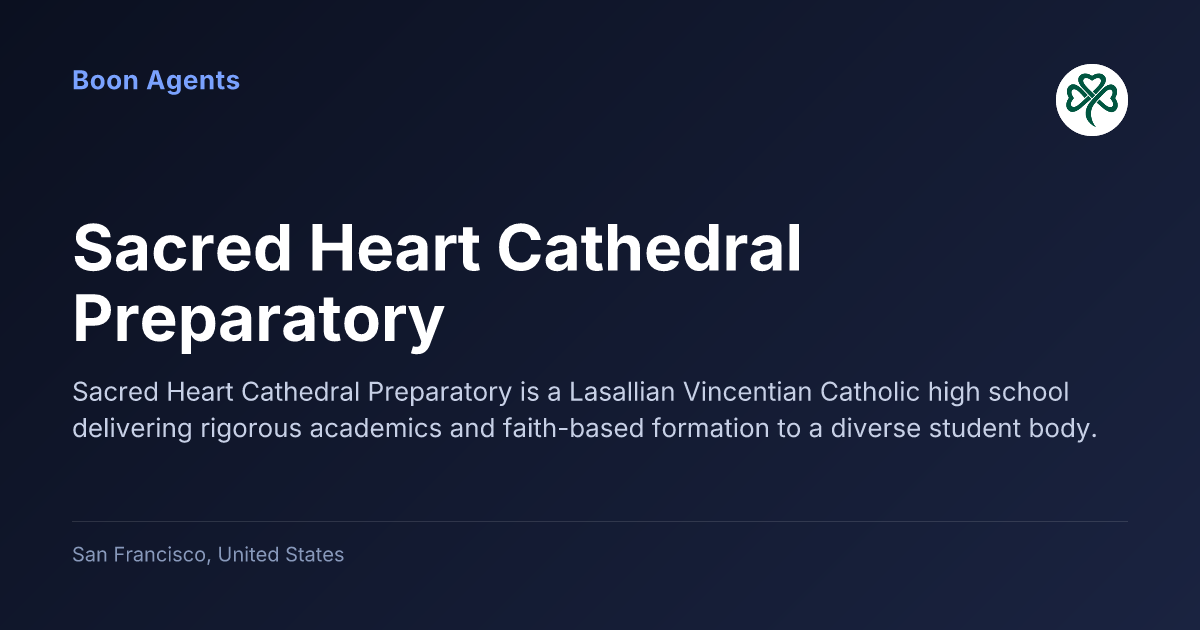 Boon Agents

Sacred Heart Cathedral Preparatory

Sacred Heart Cathedral Preparatory is a Lasallian Vincentian Catholic high school delivering rigorous academics and faith-based formation to a diverse student body.

San Francisco, United States